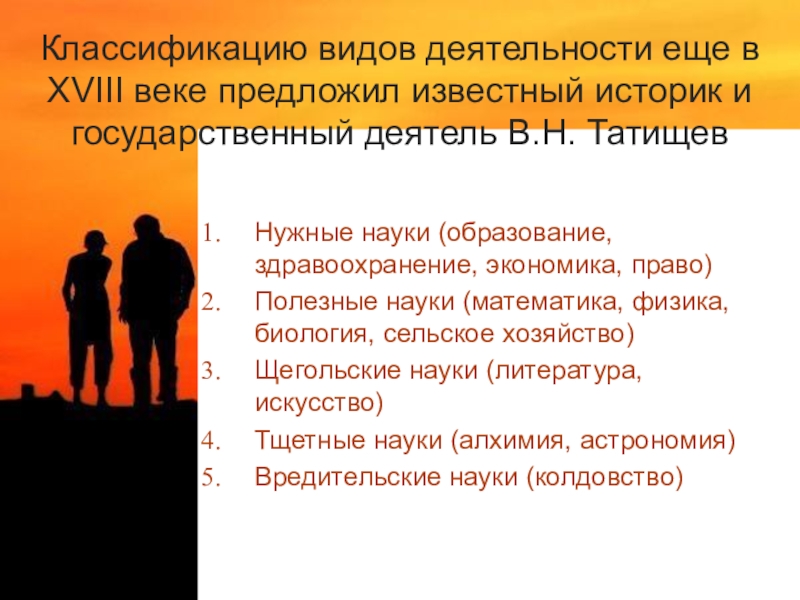 Классификацию видов деятельности еще в XVIII веке предложил известный историк и государственный деятель В.Н. Татищев

1. Нужные науки (образование, здравоохранение, экономика, право)
2. Полезные науки (математика, физика, биология, сельское хозяйство)
3. Щегольские науки (литература, искусство)
4. Тщетные науки (алхимия, астрономия)
5. Вредительские науки (колдовство)